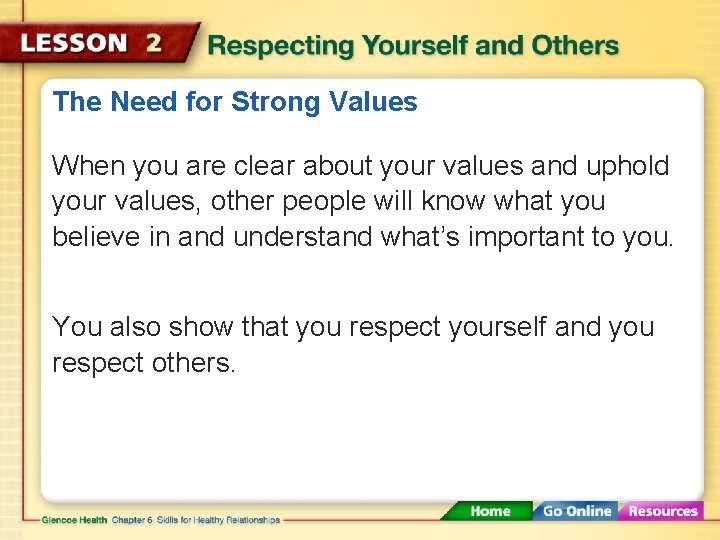 LESSON 2 Respecting Yourself and Others

The Need for Strong Values

When you are clear about your values and uphold your values, other people will know what you believe in and understand what's important to you.

You also show that you respect yourself and you respect others.

Glencoe Health Chapter 6 Skills for Healthy Relationships

Home Go Online Resources